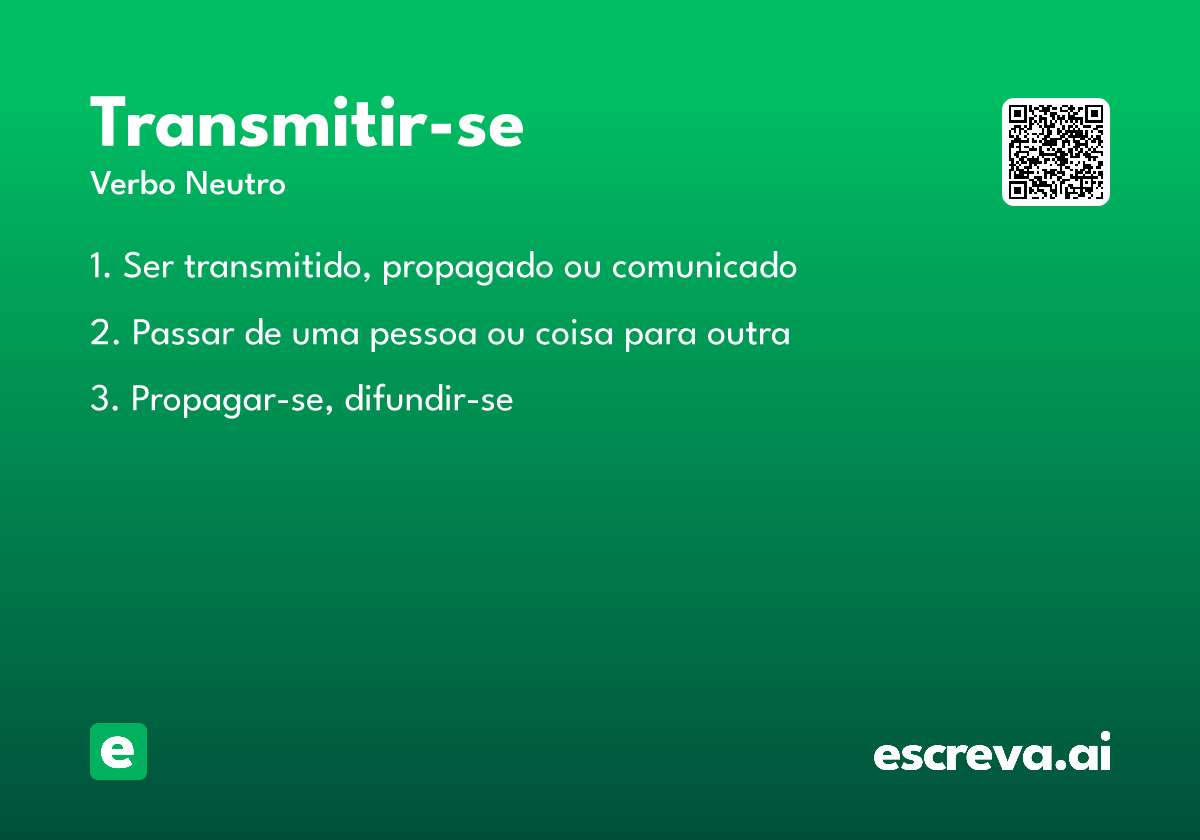 Transmitir-se

Verbo Neutro

1. Ser transmitido, propagado ou comunicado

2. Passar de uma pessoa ou coisa para outra

3. Propagar-se, difundir-se

e

escreva.ai